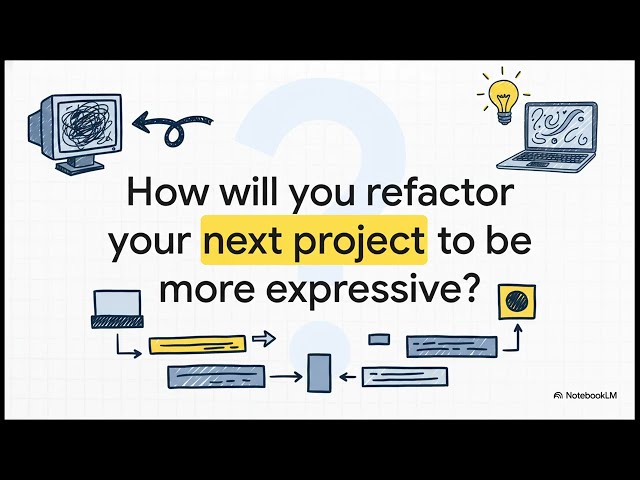 How will you refactor your next project to be more expressive?

NotebookLM